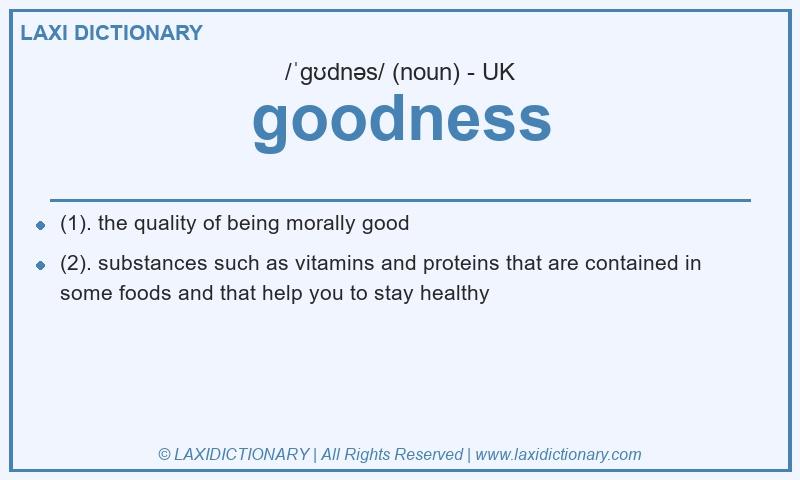 LAXI DICTIONARY

/ˈɡʊdnəs/ (noun) - UK

goodness

- (1). the quality of being morally good
- (2). substances such as vitamins and proteins that are contained in some foods and that help you to stay healthy

© LAXIDICTIONARY | All Rights Reserved | www.laxidictionary.com